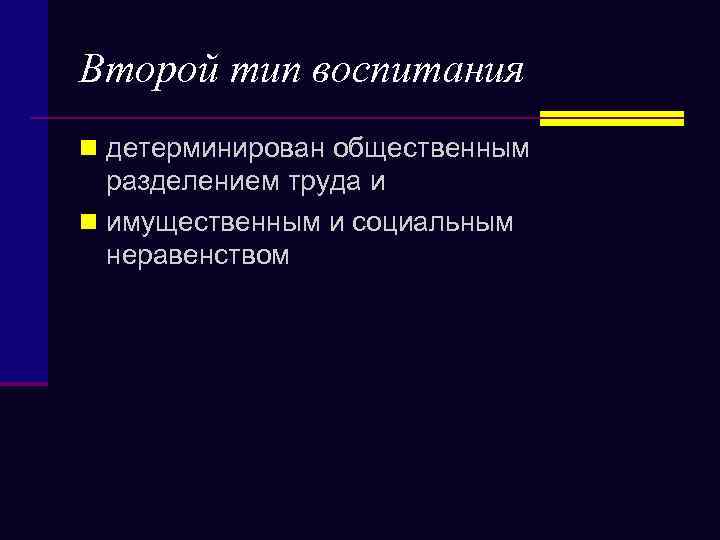 Второй тип воспитания

детерминирован общественным разделением труда и

имущественным и социальным неравенством